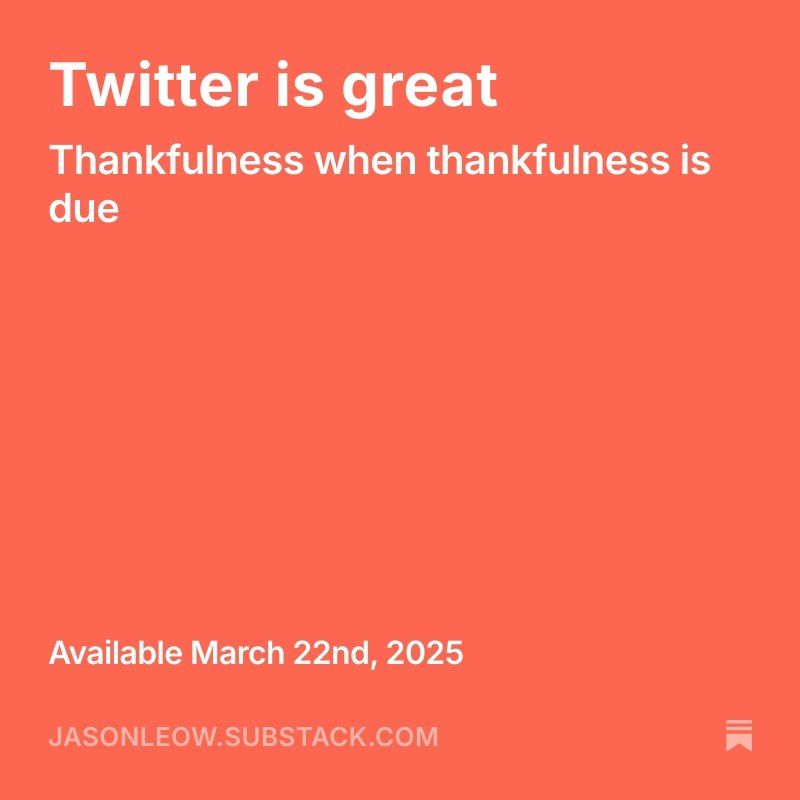 Twitter is great

Thankfulness when thankfulness is due

Available March 22nd, 2025

JASONLEOW.SUBSTACK.COM